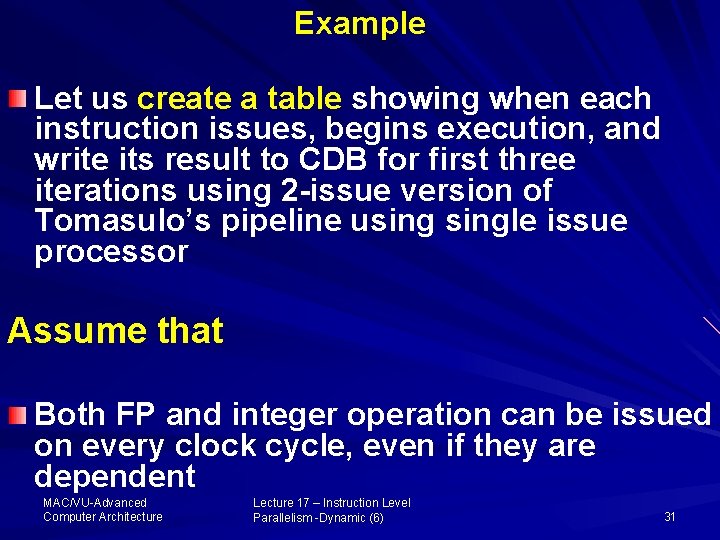 Example

Let us create a table showing when each instruction issues, begins execution, and write its result to CDB for first three iterations using 2-issue version of Tomasulo's pipeline using single issue processor

Assume that

Both FP and integer operation can be issued on every clock cycle, even if they are dependent

MAC/VU-Advanced Computer Architecture

Lecture 17 – Instruction Level Parallelism -Dynamic (6)

31